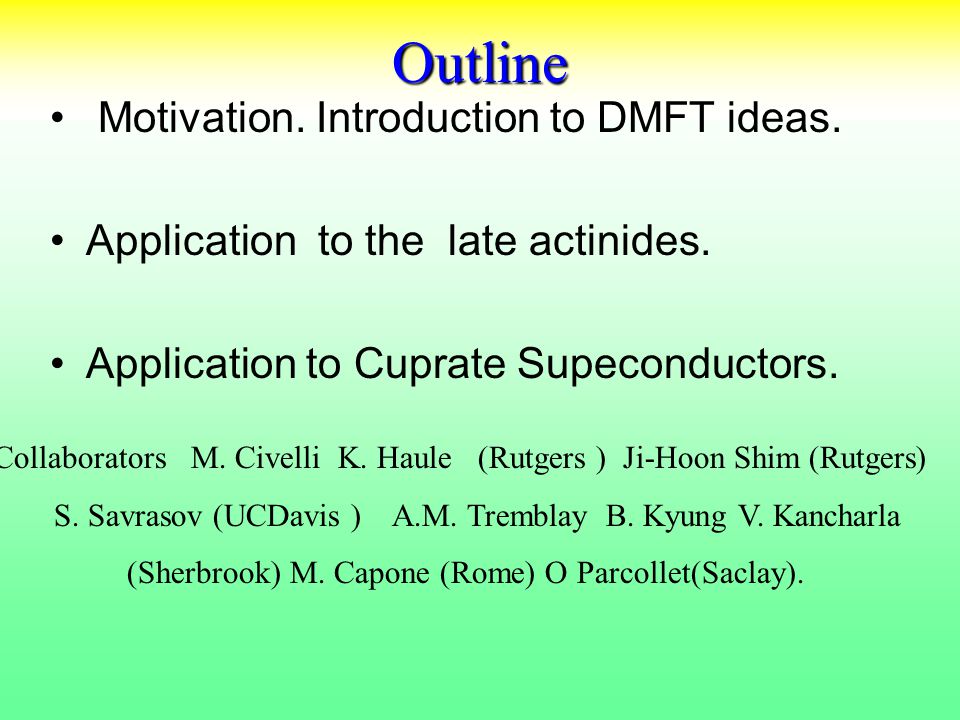 Outline

• Motivation. Introduction to DMFT ideas.

• Application to the late actinides.

• Application to Cuprate Supeconductors.

Collaborators M. Civelli K. Haule (Rutgers ) Ji-Hoon Shim (Rutgers) S. Savrasov (UCDavis ) A.M. Tremblay B. Kyung V. Kancharla (Sherbrook) M. Capone (Rome) O Parcollet(Saclay).